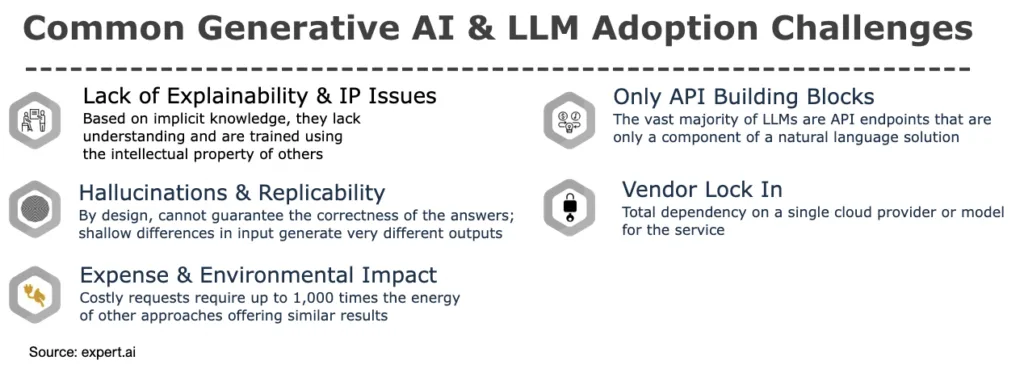 Common Generative AI & LLM Adoption Challenges

Lack of Explainability & IP Issues
Based on implicit knowledge, they lack understanding and are trained using the intellectual property of others

Hallucinations & Replicability
By design, cannot guarantee the correctness of the answers; shallow differences in input generate very different outputs

Expense & Environmental Impact
Costly requests require up to 1,000 times the energy of other approaches offering similar results

Only API Building Blocks
The vast majority of LLMs are API endpoints that are only a component of a natural language solution

Vendor Lock In
Total dependency on a single cloud provider or model for the service

Source: expert.ai